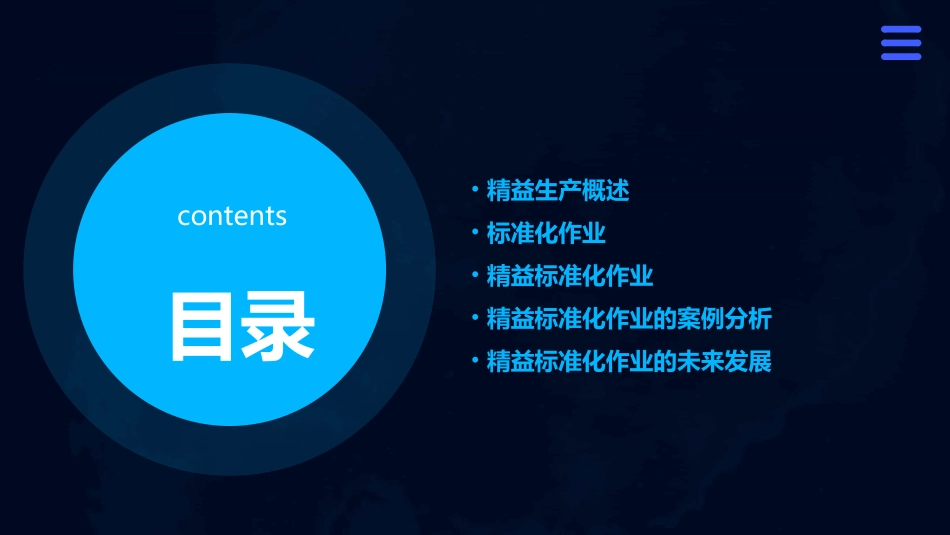 contents

目录

• 精益生产概述
• 标准化作业
• 精益标准化作业
• 精益标准化作业的案例分析
• 精益标准化作业的未来发展